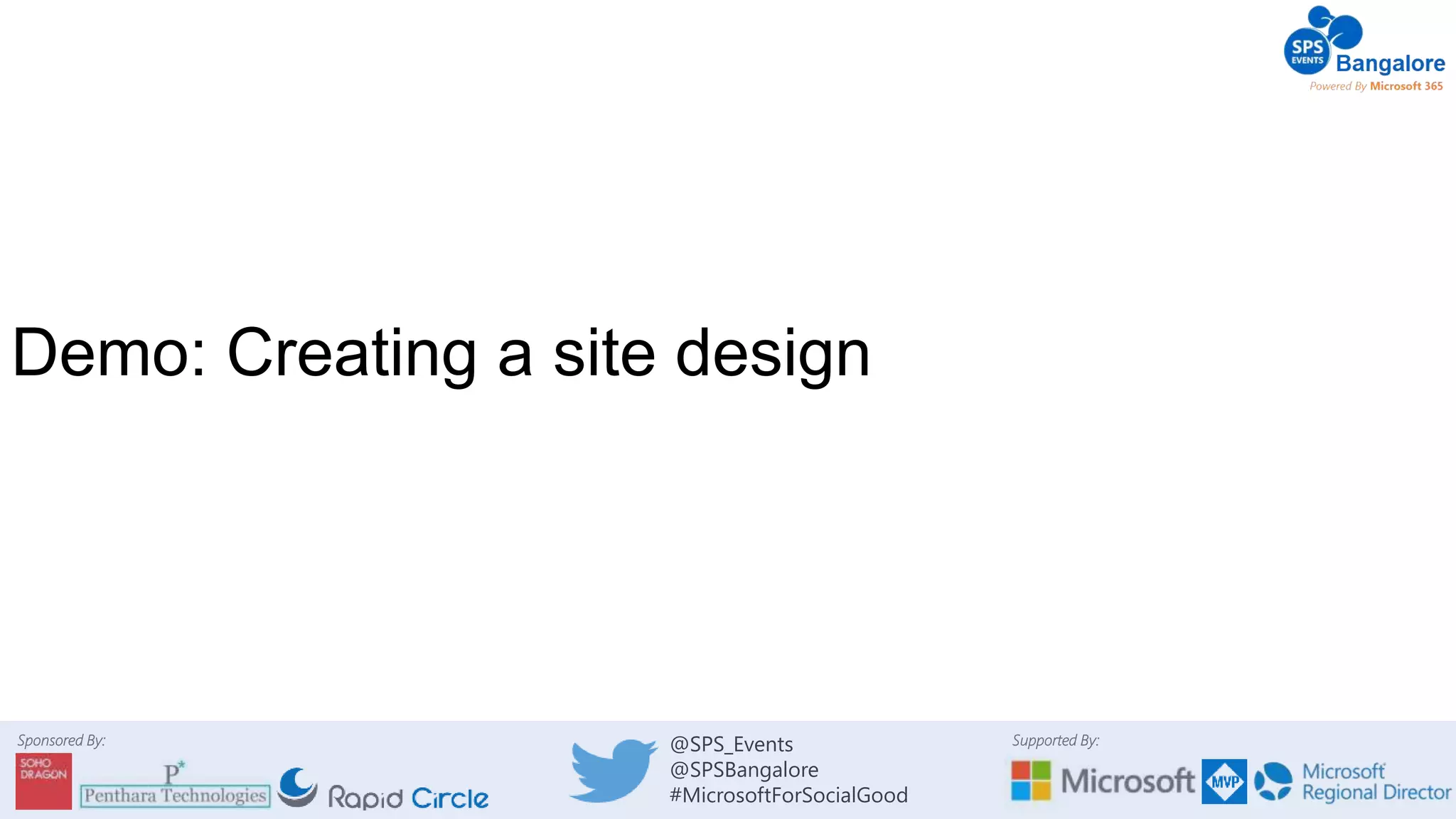 SPS EVENTS Bangalore
Powered By Microsoft 365

Demo: Creating a site design

Sponsored By:
SOHO DRAGON
P* Penthara Technologies
Rapid Circle

@SPS_Events
@SPSBangalore
#MicrosoftForSocialGood

Supported By:
Microsoft
MVP
Microsoft Regional Director